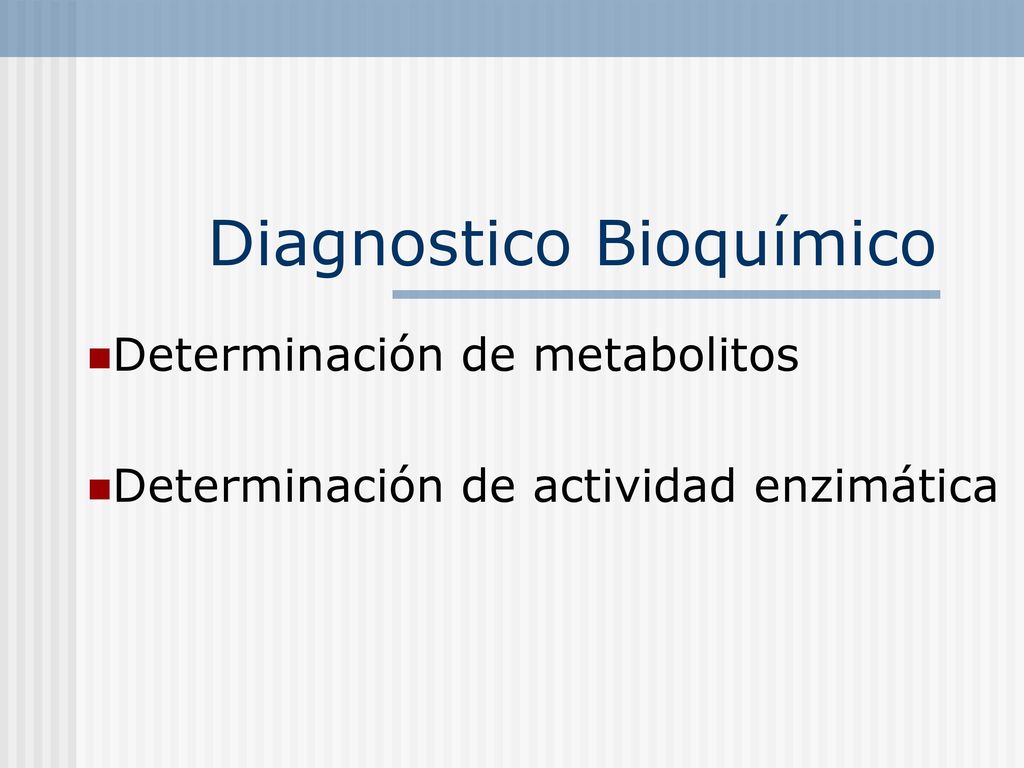 Diagnostico Bioquímico

Determinación de metabolitos

Determinación de actividad enzimática